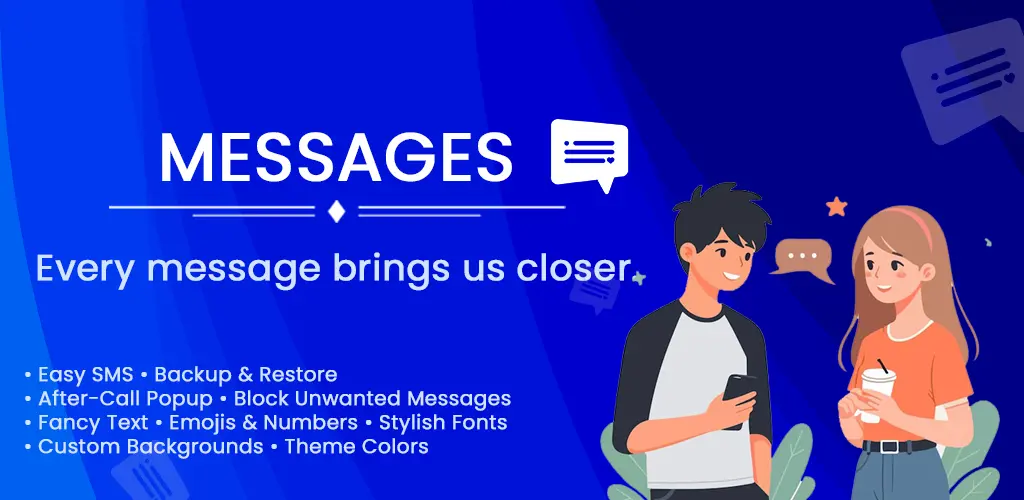 MESSAGES

Every message brings us closer.

• Easy SMS • Backup & Restore
• After-Call Popup • Block Unwanted Messages
• Fancy Text • Emojis & Numbers • Stylish Fonts
• Custom Backgrounds • Theme Colors